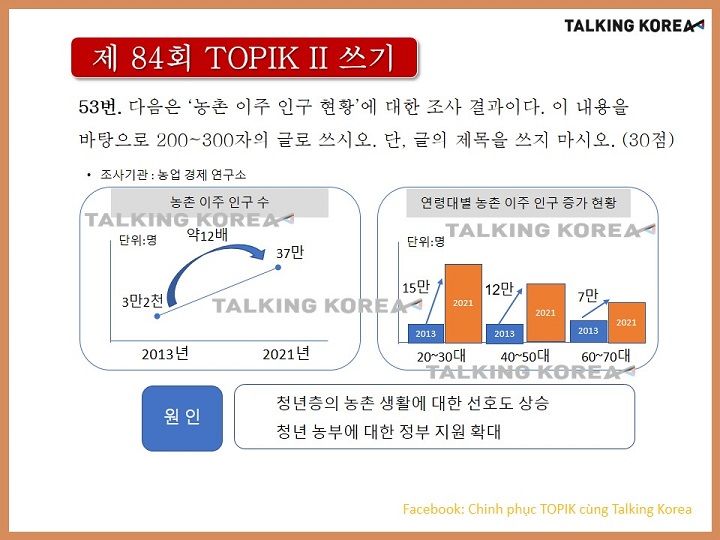 TALKING KOREA

제 84회 TOPIK II 쓰기

53번. 다음은 '농촌 이주 인구 현황'에 대한 조사 결과이다. 이 내용을 바탕으로 200~300자의 글로 쓰시오. 단, 글의 제목을 쓰지 마시오. (30점)

• 조사기관 : 농업 경제 연구소

농촌 이주 인구 수

TALKING KOREA

단위:명

약12배

37만

3만2천

TALKING KOREA

2013년

2021년

연령대별 농촌 이주 인구 증가 현황

TALKING KOREA

단위:명

15만

2013

2021

12만

2013

2021

7만

2013

2021

20~30대

40~50대

60~70대

TALKING KOREA

원 인

청년층의 농촌 생활에 대한 선호도 상승

청년 농부에 대한 정부 지원 확대

Facebook: Chinh phục TOPIK cùng Talking Korea